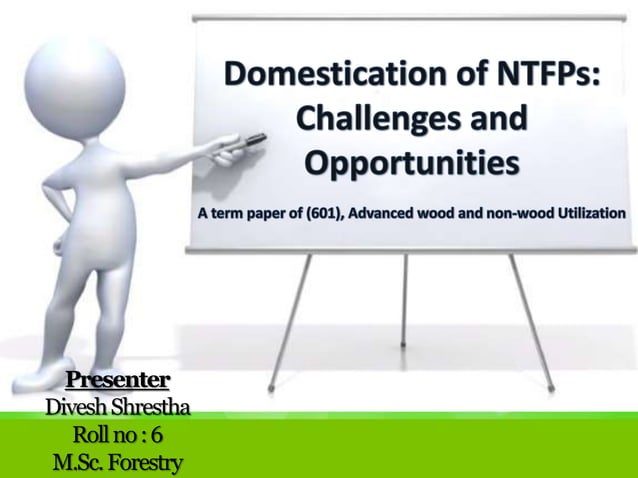 Domestication of NTFPs: Challenges and Opportunities

A term paper of (601), Advanced wood and non-wood Utilization

Presenter
Divesh Shrestha
Roll no : 6
M.Sc. Forestry